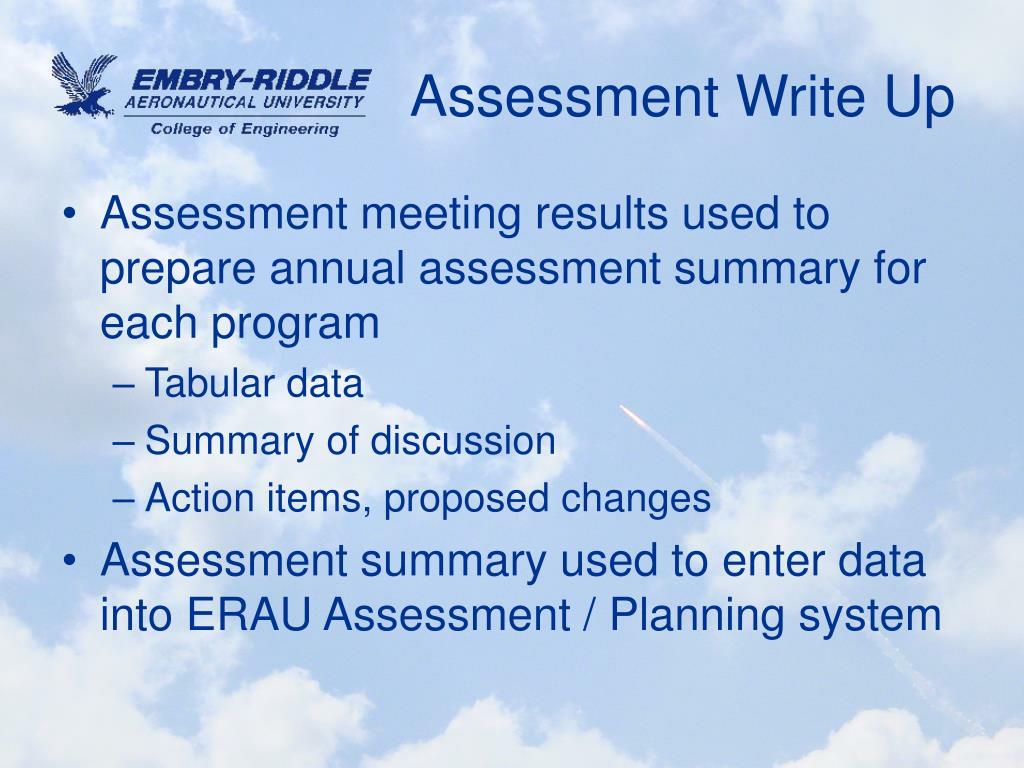 EMBRY-RIDDLE
AERONAUTICAL UNIVERSITY
College of Engineering

Assessment Write Up

• Assessment meeting results used to prepare annual assessment summary for each program
– Tabular data
– Summary of discussion
– Action items, proposed changes
• Assessment summary used to enter data into ERAU Assessment / Planning system